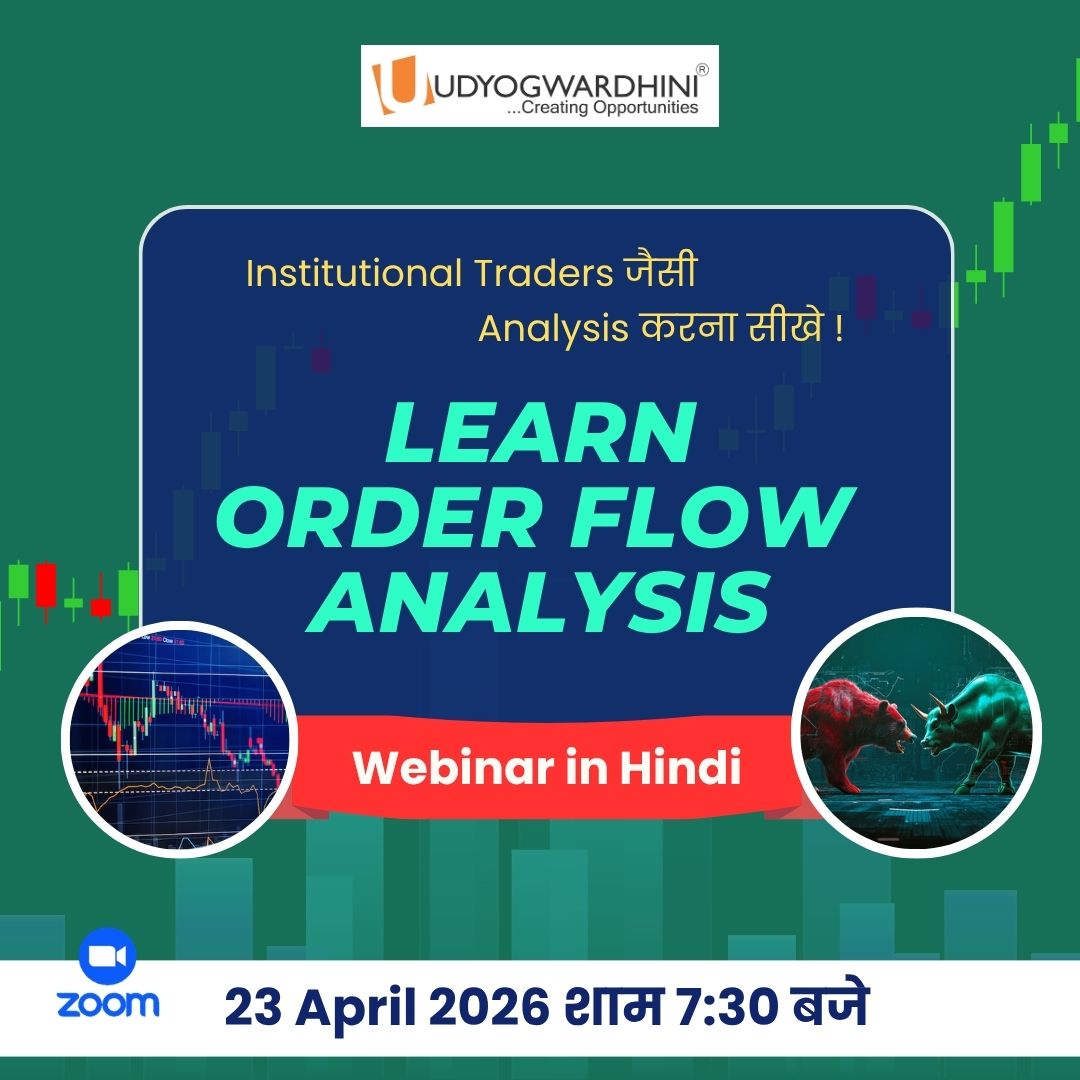 UDYOGWARDHINI®
...Creating Opportunities

Institutional Traders जैसी Analysis करना सीखे !

LEARN ORDER FLOW ANALYSIS

Webinar in Hindi

zoom

23 April 2026 शाम 7:30 बजे